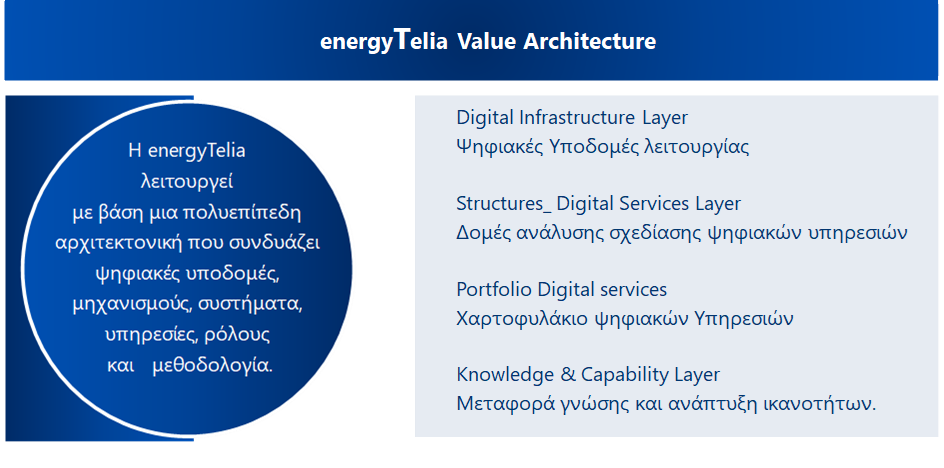 energyTelia Value Architecture

Η energyTelia λειτουργεί με βάση μια πολυεπίπεδη αρχιτεκτονική που συνδυάζει ψηφιακές υποδομές, μηχανισμούς, συστήματα, υπηρεσίες, ρόλους και μεθοδολογία.

Digital Infrastructure Layer
Ψηφιακές Υποδομές λειτουργίας

Structures_ Digital Services Layer
Δομές ανάλυσης σχεδίασης ψηφιακών υπηρεσιών

Portfolio Digital services
Χαρτοφυλάκιο ψηφιακών Υπηρεσιών

Knowledge & Capability Layer
Μεταφορά γνώσης και ανάπτυξη ικανοτήτων.